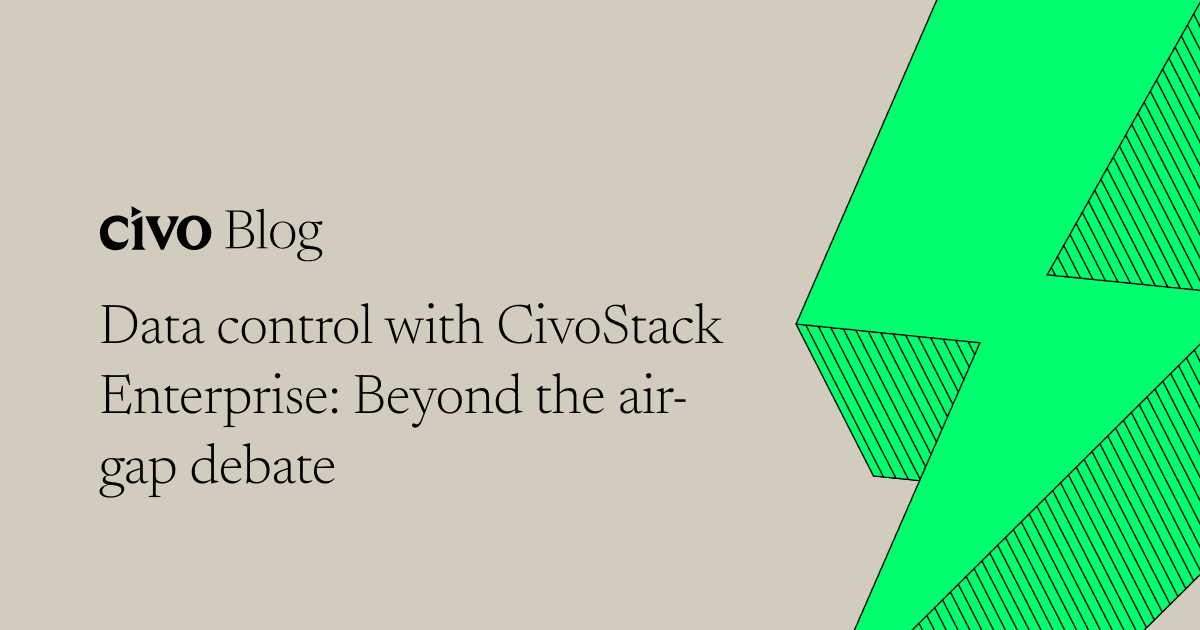 civo Blog

Data control with CivoStack Enterprise: Beyond the air-gap debate